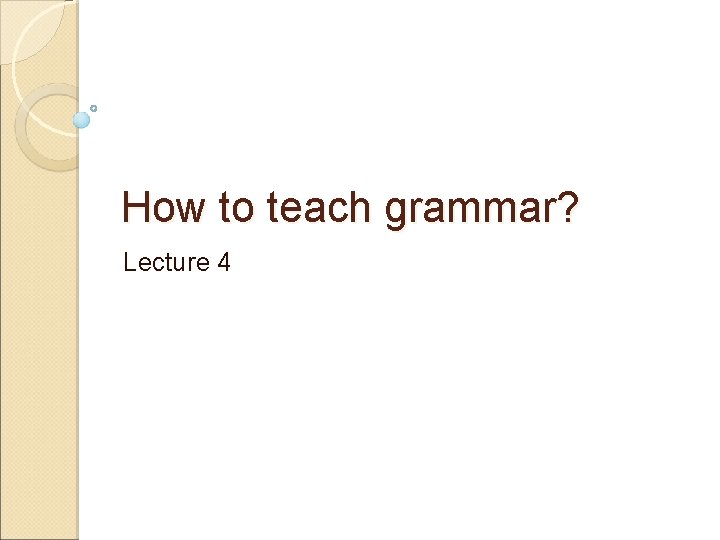 How to teach grammar?

Lecture 4